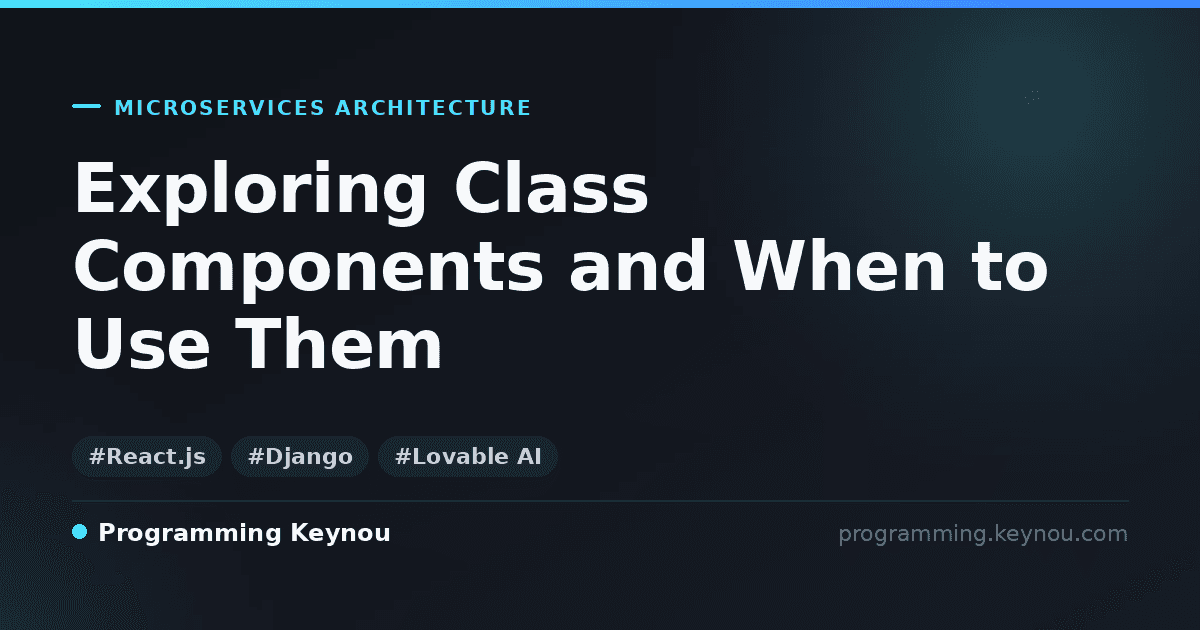 MICROSERVICES ARCHITECTURE

Exploring Class Components and When to Use Them

#React.js #Django #Lovable AI

Programming Keynou

programming.keynou.com